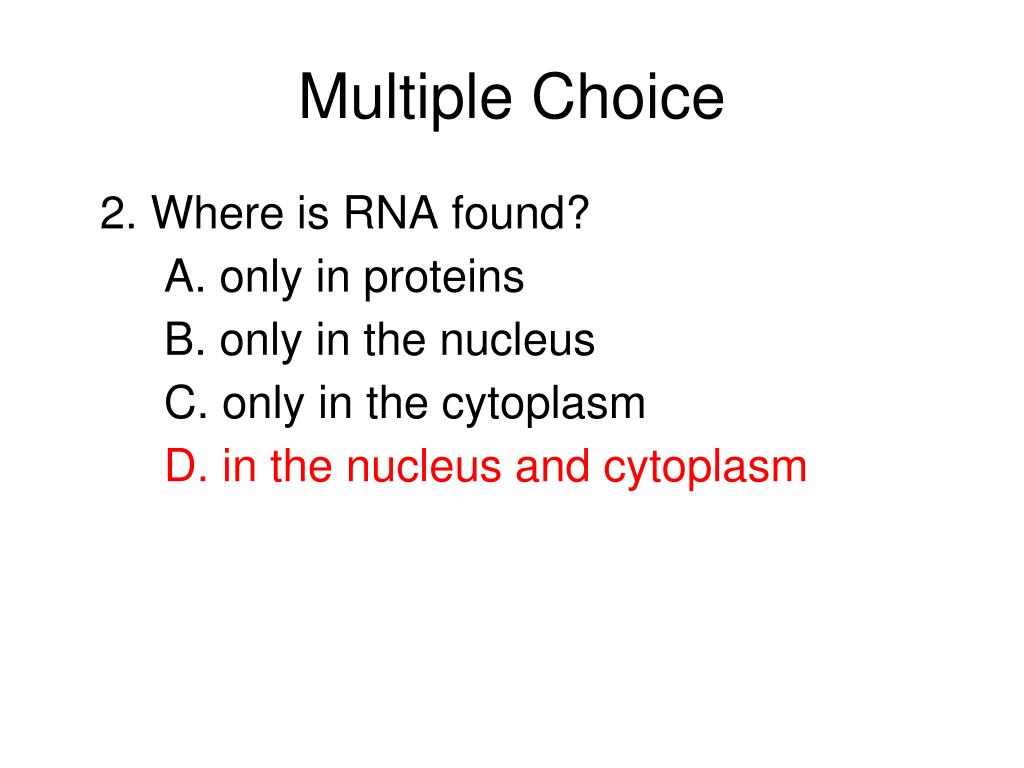 Multiple Choice

2. Where is RNA found?
A. only in proteins
B. only in the nucleus
C. only in the cytoplasm
D. in the nucleus and cytoplasm